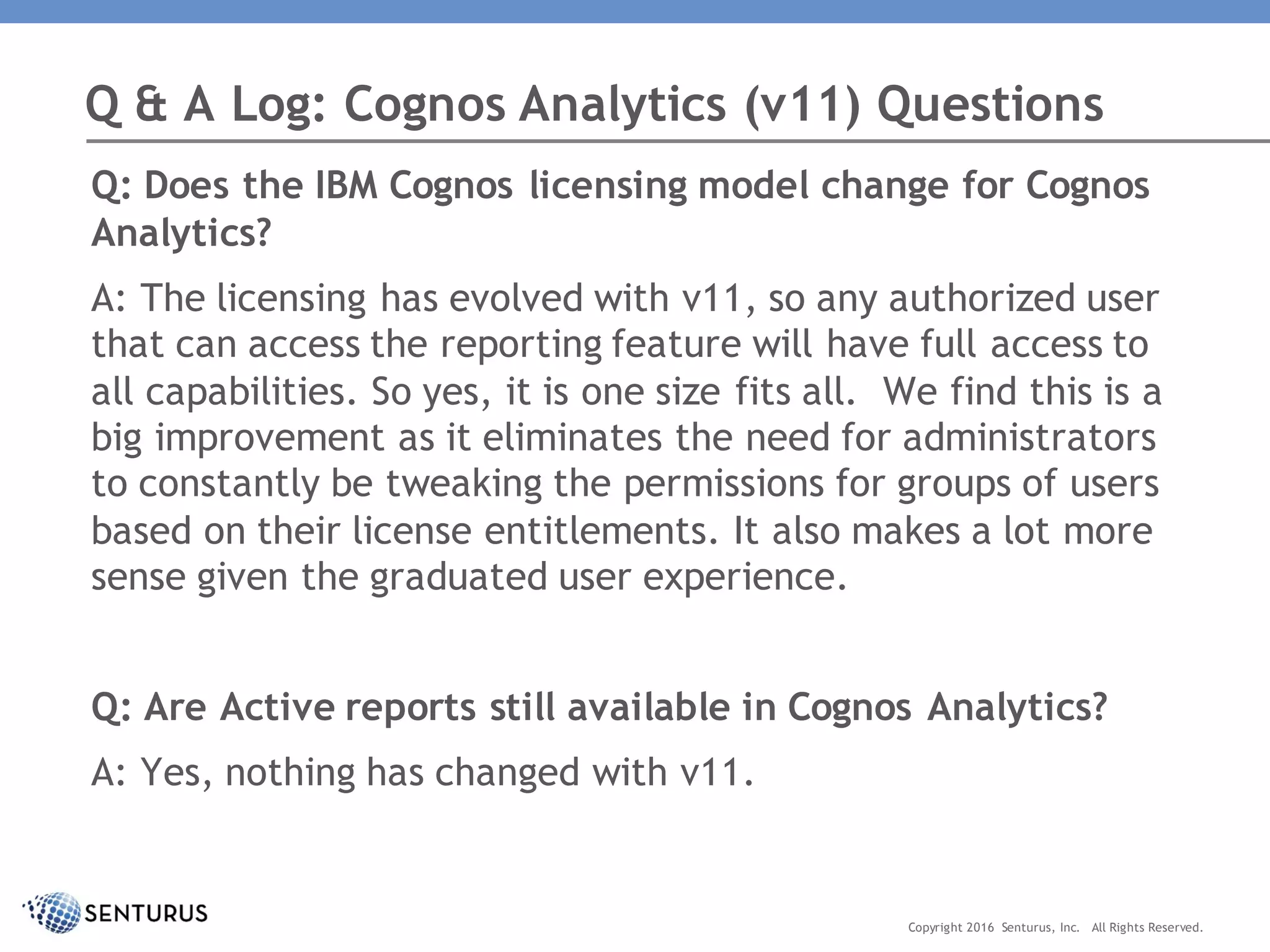 Q & A Log: Cognos Analytics (v11) Questions

Q: Does the IBM Cognos licensing model change for Cognos Analytics?

A: The licensing has evolved with v11, so any authorized user that can access the reporting feature will have full access to all capabilities. So yes, it is one size fits all. We find this is a big improvement as it eliminates the need for administrators to constantly be tweaking the permissions for groups of users based on their license entitlements. It also makes a lot more sense given the graduated user experience.

Q: Are Active reports still available in Cognos Analytics?

A: Yes, nothing has changed with v11.

SENTURUS

Copyright 2016 Senturus, Inc. All Rights Reserved.